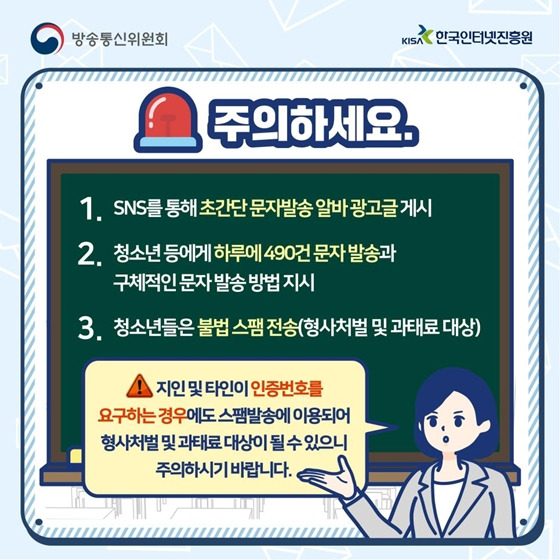 방송통신위원회

KISA 한국인터넷진흥원

주의하세요.

1. SNS를 통해 초간단 문자발송 알바 광고글 게시

2. 청소년 등에게 하루에 490건 문자 발송과 구체적인 문자 발송 방법 지시

3. 청소년들은 불법 스팸 전송(형사처벌 및 과태료 대상)

지인 및 타인이 인증번호를 요구하는 경우에도 스팸발송에 이용되어 형사처벌 및 과태료 대상이 될 수 있으니 주의하시기 바랍니다.